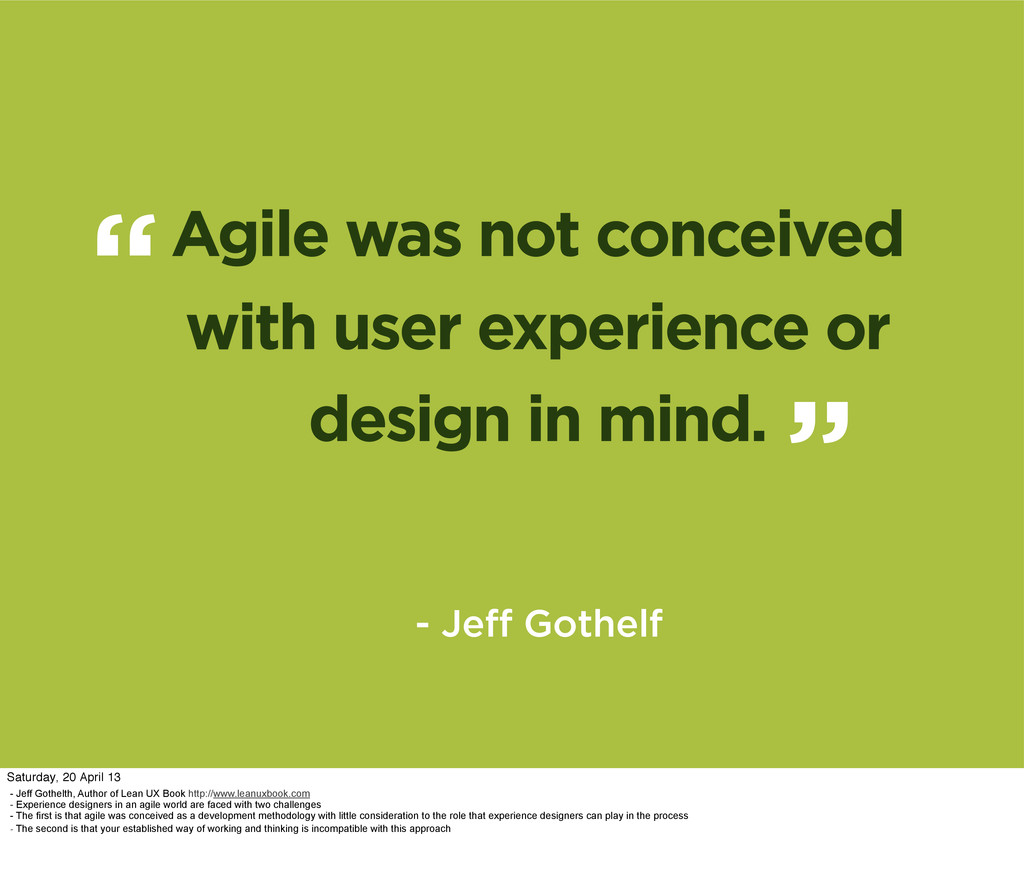 “ Agile was not conceived with user experience or design in mind. ”

- Jeff Gothelf

Saturday, 20 April 13

- Jeff Gothelth, Author of Lean UX Book http://www.leanuxbook.com
- Experience designers in an agile world are faced with two challenges
- The first is that agile was conceived as a development methodology with little consideration to the role that experience designers can play in the process
- The second is that your established way of working and thinking is incompatible with this approach